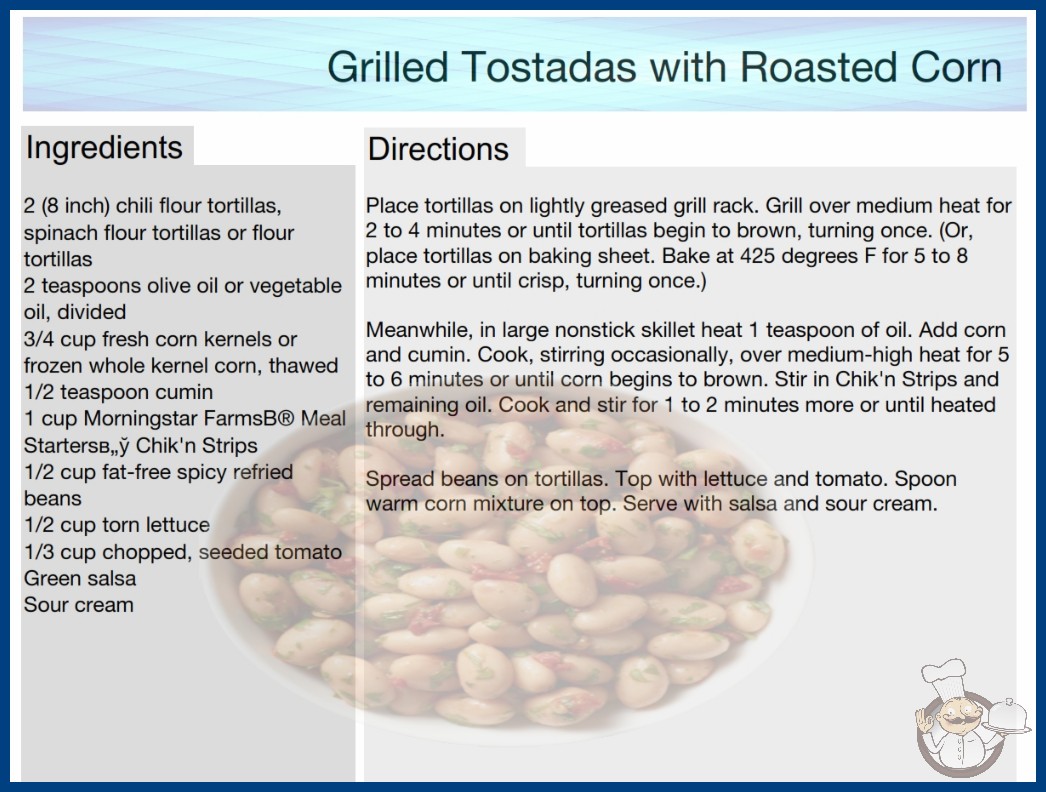 Grilled Tostadas with Roasted Corn

Ingredients

2 (8 inch) chili flour tortillas, spinach flour tortillas or flour tortillas
2 teaspoons olive oil or vegetable oil, divided
3/4 cup fresh corn kernels or frozen whole kernel corn, thawed
1/2 teaspoon cumin
1 cup Morningstar FarmsВ® Meal Startersв„ў Chik'n Strips
1/2 cup fat-free spicy refried beans
1/2 cup torn lettuce
1/3 cup chopped, seeded tomato
Green salsa
Sour cream

Directions

Place tortillas on lightly greased grill rack. Grill over medium heat for 2 to 4 minutes or until tortillas begin to brown, turning once. (Or, place tortillas on baking sheet. Bake at 425 degrees F for 5 to 8 minutes or until crisp, turning once.)

Meanwhile, in large nonstick skillet heat 1 teaspoon of oil. Add corn and cumin. Cook, stirring occasionally, over medium-high heat for 5 to 6 minutes or until corn begins to brown. Stir in Chik'n Strips and remaining oil. Cook and stir for 1 to 2 minutes more or until heated through.

Spread beans on tortillas. Top with lettuce and tomato. Spoon warm corn mixture on top. Serve with salsa and sour cream.